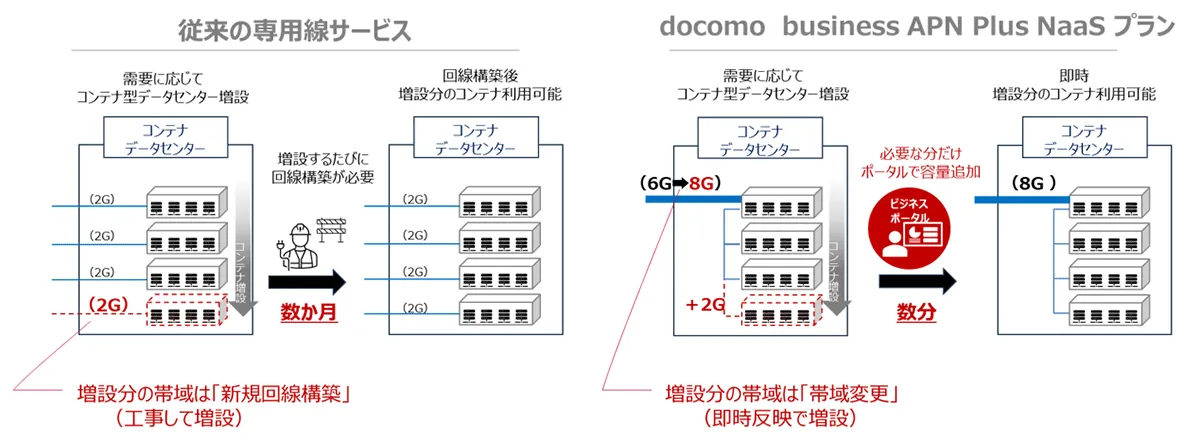 従来の専用線サービス

需要に応じて
コンテナ型データセンター増設

コンテナ
データセンター

(2G)
(2G)
(2G)
(2G)

コンテナ増設

増設するたびに
回線構築が必要

数か月

回線構築後
増設分のコンテナ利用可能

コンテナ
データセンター

(2G)
(2G)
(2G)
(2G)

増設分の帯域は「新規回線構築」
（工事して増設）

docomo business APN Plus NaaS プラン

需要に応じて
コンテナ型データセンター増設

コンテナ
データセンター

(6G➡8G)

+2G

コンテナ増設

必要な分だけ
ポータルで容量追加

ビジネス
ポータル

数分

即時
増設分のコンテナ利用可能

コンテナ
データセンター

(8G )

増設分の帯域は「帯域変更」
（即時反映で増設）